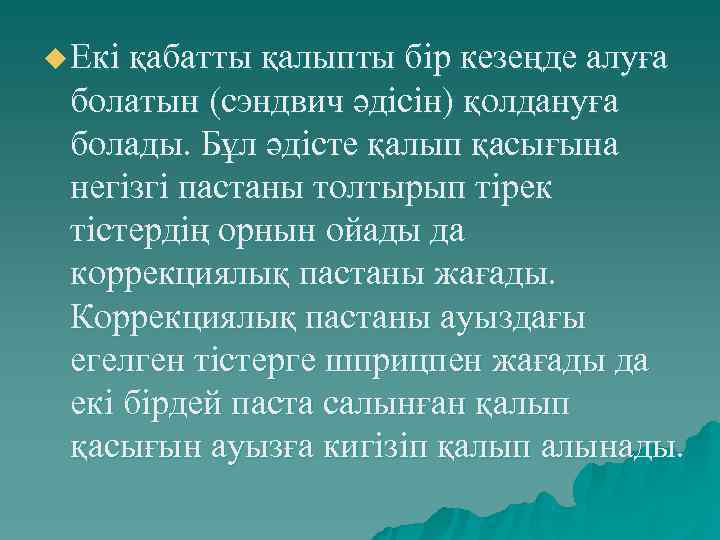 Екі қабатты қалыпты бір кезеңде алуға болатын (сэндвич әдісін) қолдануға болады. Бұл әдісте қалып қасығына негізгі пастаны толтырып тірек тістердің орнын ойады да коррекциялық пастаны жағады. Коррекциялық пастаны ауыздағы егелген тістерге шприцпен жағады да екі бірдей паста салынған қалып қасығын ауызға кигізіп қалып алынады.